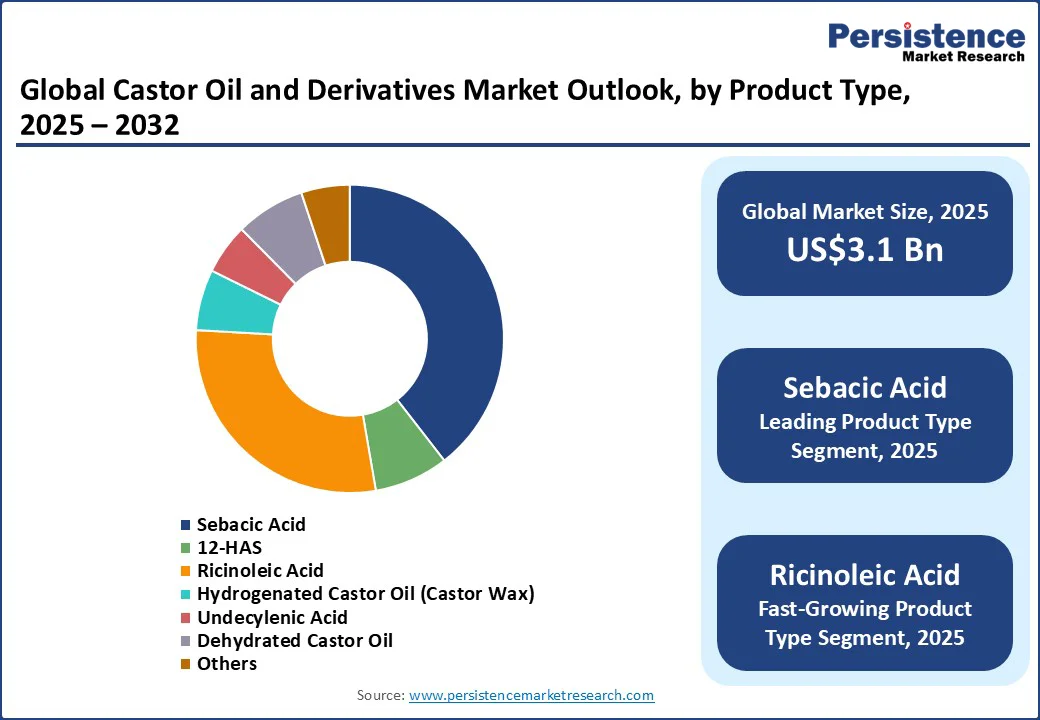 Persistence
Market Research

Global Castor Oil and Derivatives Market Outlook, by Product Type, 2025 – 2032

Sebacic Acid
12-HAS
Ricinoleic Acid
Hydrogenated Castor Oil (Castor Wax)
Undecylenic Acid
Dehydrated Castor Oil
Others

Global Market Size, 2025
US$3.1 Bn

Sebacic Acid
Leading Product Type Segment, 2025

Ricinoleic Acid
Fast-Growing Product Type Segment, 2025

Source: www.persistencemarketresearch.com